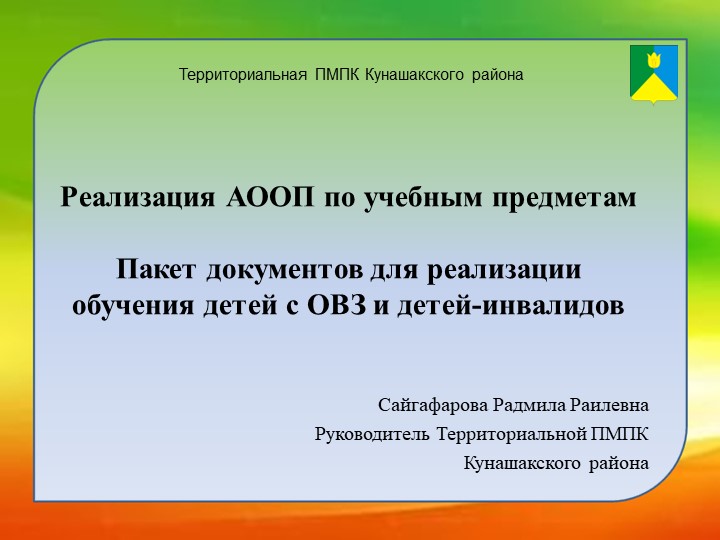 Территориальная ПМПК Кунашакского района

Реализация АООП по учебным предметам

Пакет документов для реализации обучения детей с ОВЗ и детей-инвалидов

Сайгафарова Радмила Раилевна

Руководитель Территориальной ПМПК

Кунашакского района